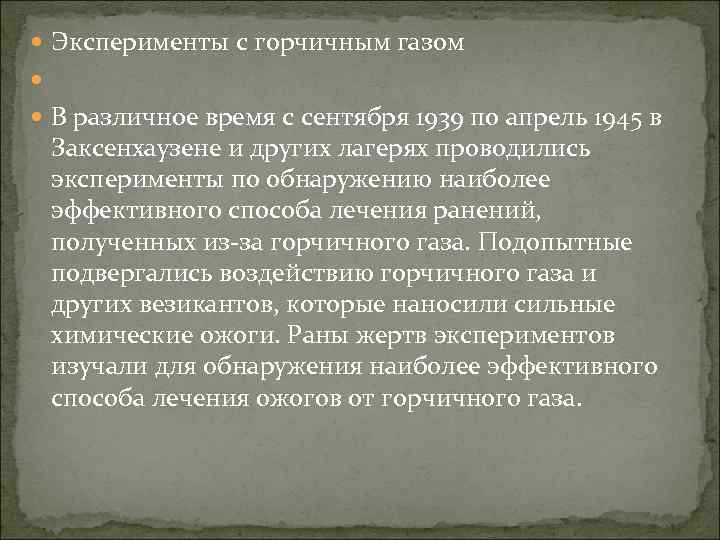 Эксперименты с горчичным газом

В различное время с сентября 1939 по апрель 1945 в Заксенхаузене и других лагерях проводились эксперименты по обнаружению наиболее эффективного способа лечения ранений, полученных из-за горчичного газа. Подопытные подвергались воздействию горчичного газа и других везикантов, которые наносили сильные химические ожоги. Раны жертв экспериментов изучали для обнаружения наиболее эффективного способа лечения ожогов от горчичного газа.